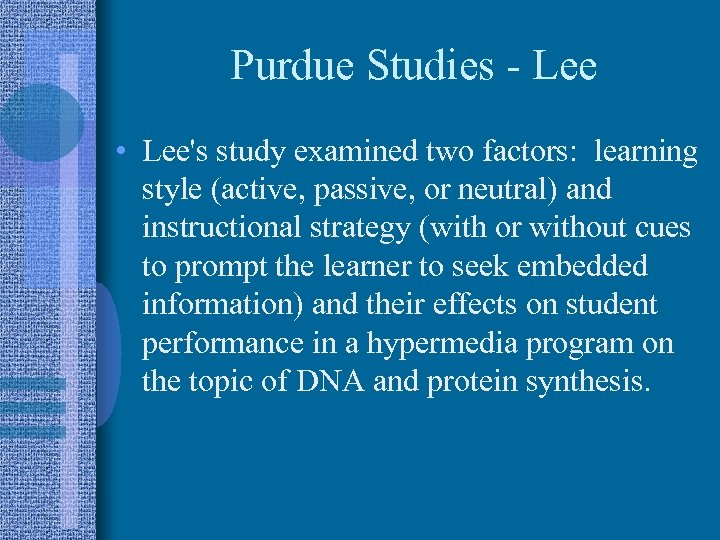 Purdue Studies - Lee

• Lee's study examined two factors: learning style (active, passive, or neutral) and instructional strategy (with or without cues to prompt the learner to seek embedded information) and their effects on student performance in a hypermedia program on the topic of DNA and protein synthesis.